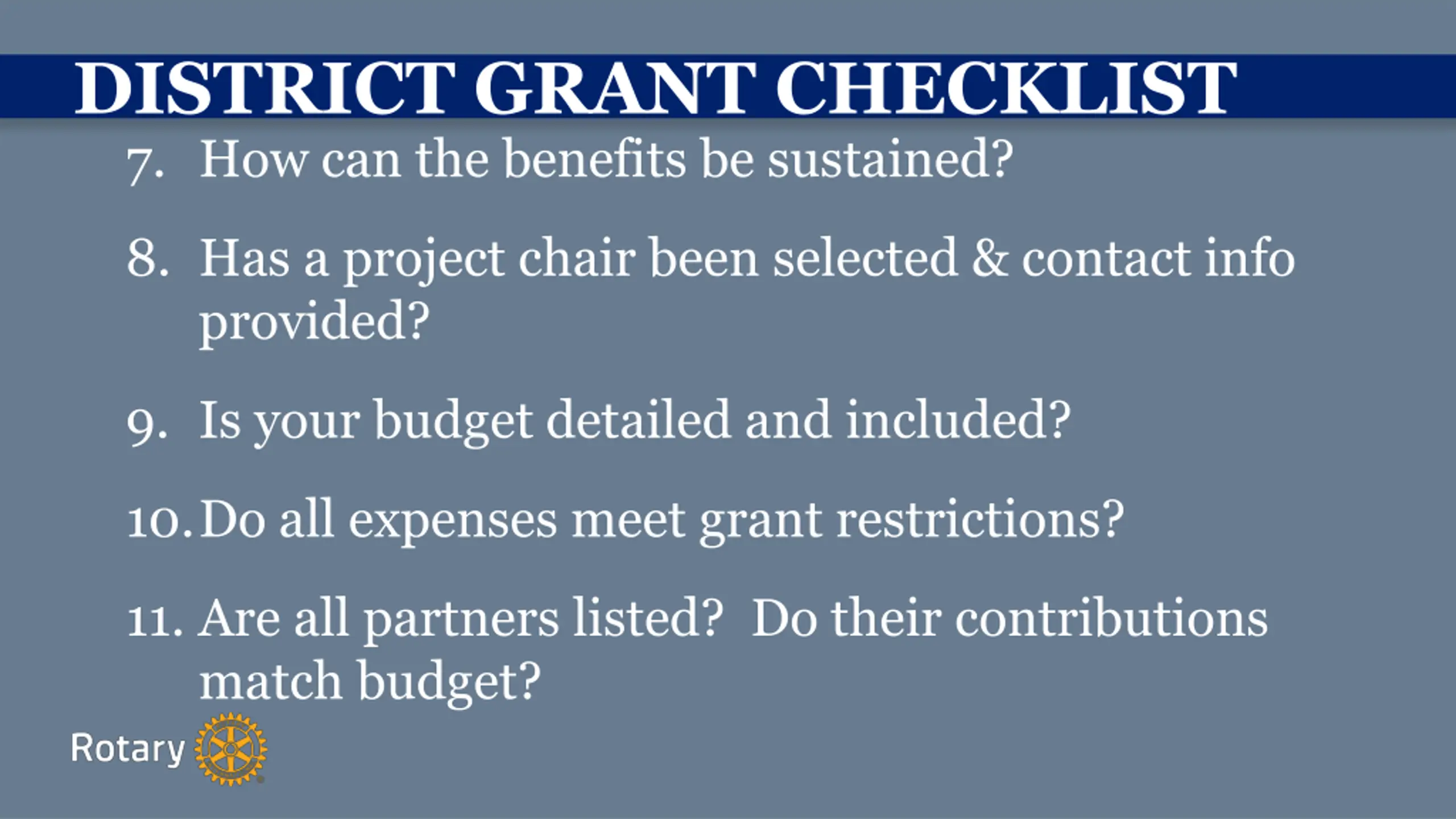 DISTRICT GRANT CHECKLIST

7. How can the benefits be sustained?

8. Has a project chair been selected & contact info provided?

9. Is your budget detailed and included?

10. Do all expenses meet grant restrictions?

11. Are all partners listed? Do their contributions match budget?

Rotary